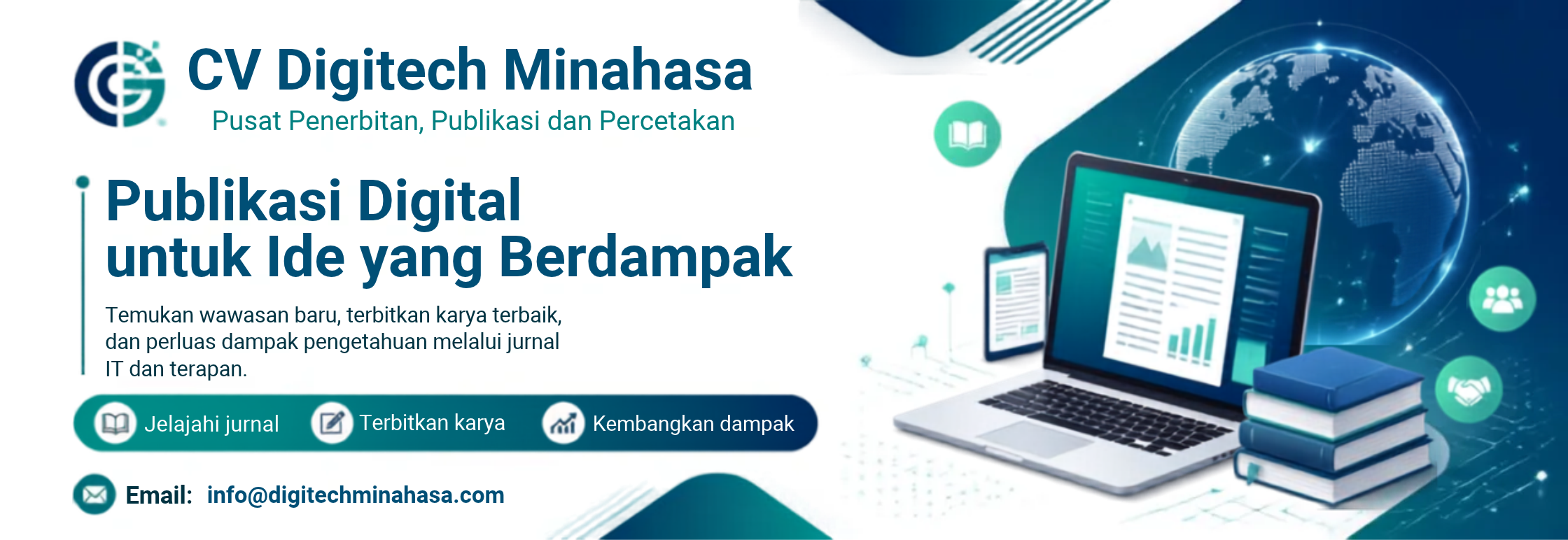 CV Digitech Minahasa
Pusat Penerbitan, Publikasi dan Percetakan

Publikasi Digital untuk Ide yang Berdampak

Temukan wawasan baru, terbitkan karya terbaik, dan perluas dampak pengetahuan melalui jurnal IT dan terapan.

Jelajahi jurnal
Terbitkan karya
Kembangkan dampak

Email: info@digitechminahasa.com